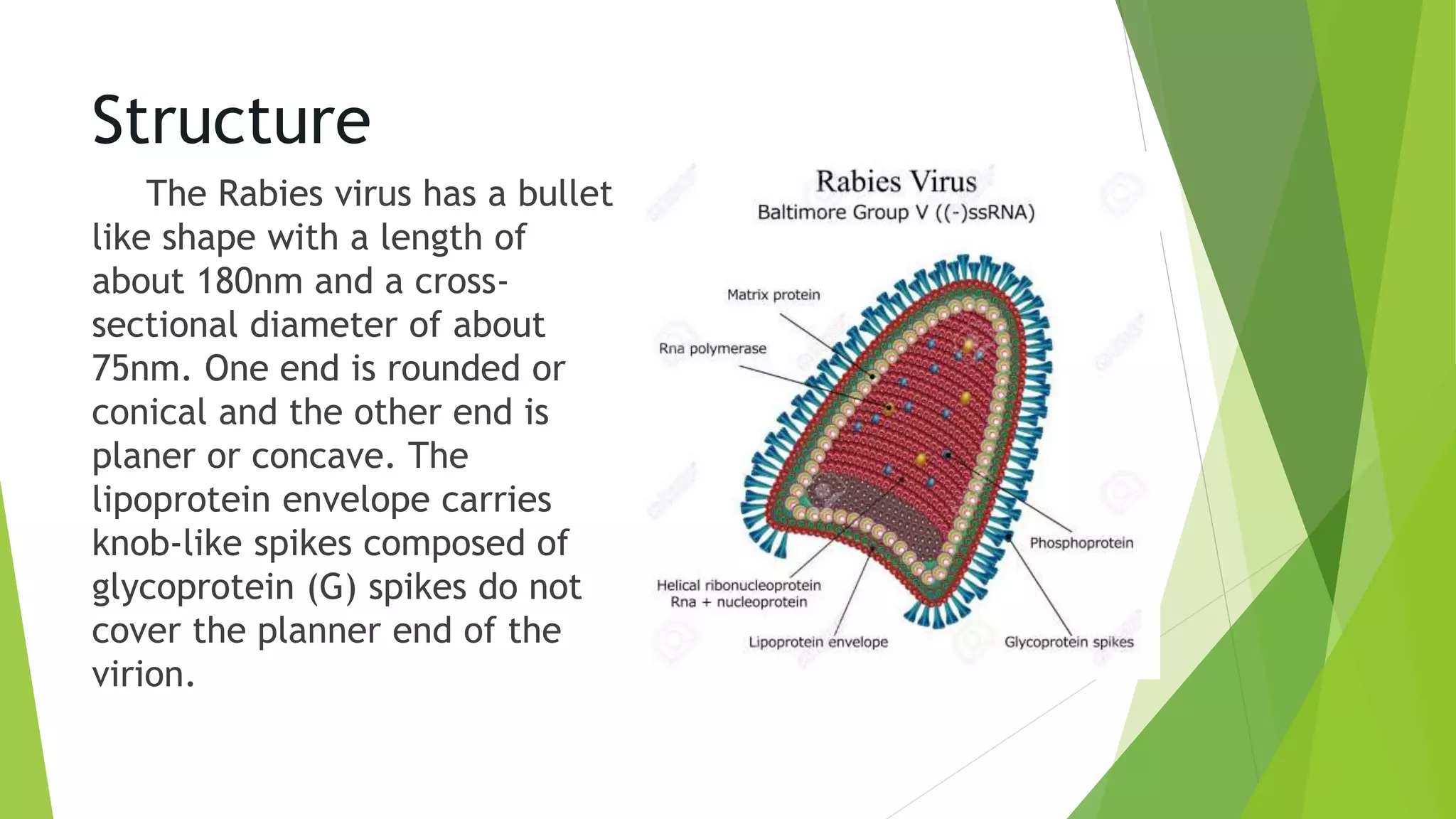 Structure

The Rabies virus has a bullet like shape with a length of about 180nm and a cross-sectional diameter of about 75nm. One end is rounded or conical and the other end is planer or concave. The lipoprotein envelope carries knob-like spikes composed of glycoprotein (G) spikes do not cover the planner end of the virion.

Rabies Virus
Baltimore Group V ((-)ssRNA)

Matrix protein
Rna polymerase
Phosphoprotein
Helical ribonucleoprotein
Rna + nucleoprotein
Lipoprotein envelope
Glycoprotein spikes